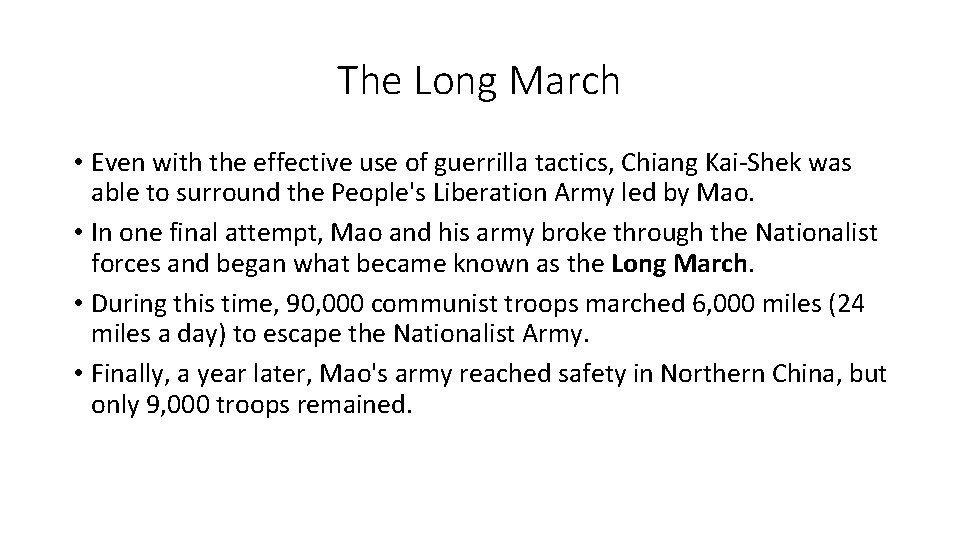 The Long March

• Even with the effective use of guerrilla tactics, Chiang Kai-Shek was able to surround the People's Liberation Army led by Mao.
• In one final attempt, Mao and his army broke through the Nationalist forces and began what became known as the Long March.
• During this time, 90,000 communist troops marched 6,000 miles (24 miles a day) to escape the Nationalist Army.
• Finally, a year later, Mao's army reached safety in Northern China, but only 9,000 troops remained.